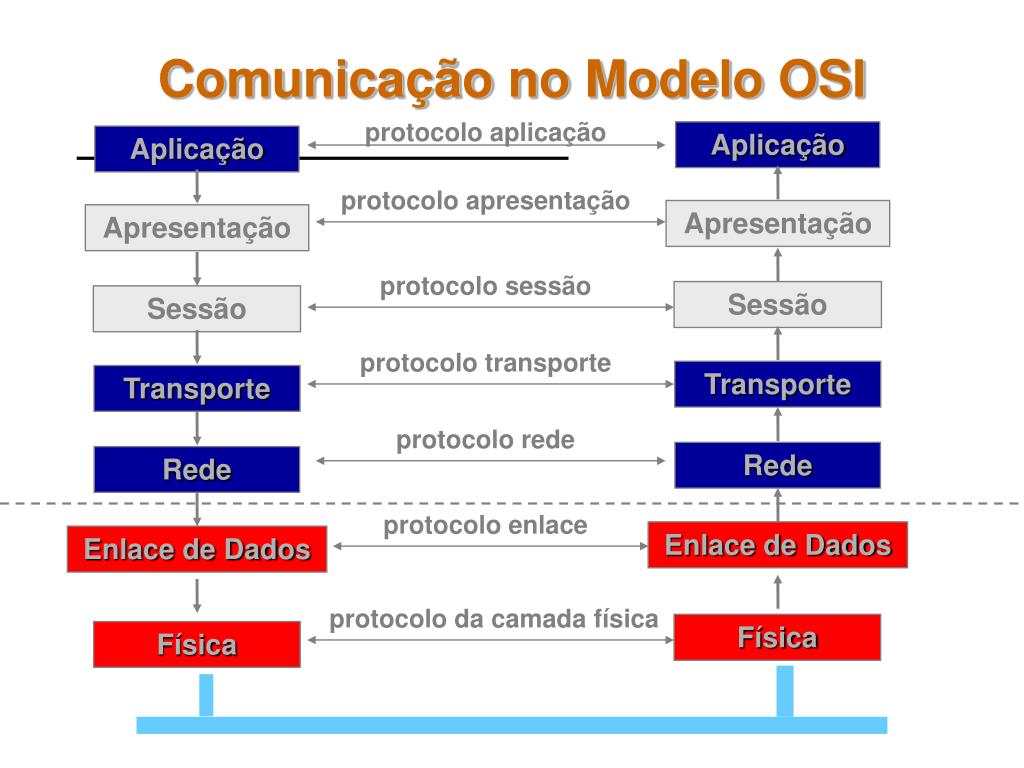 Comunicação no Modelo OSI

Aplicação
protocolo aplicação
Aplicação

Apresentação
protocolo apresentação
Apresentação

Sessão
protocolo sessão
Sessão

Transporte
protocolo transporte
Transporte

Rede
protocolo rede
Rede

Enlace de Dados
protocolo enlace
Enlace de Dados

Física
protocolo da camada física
Física